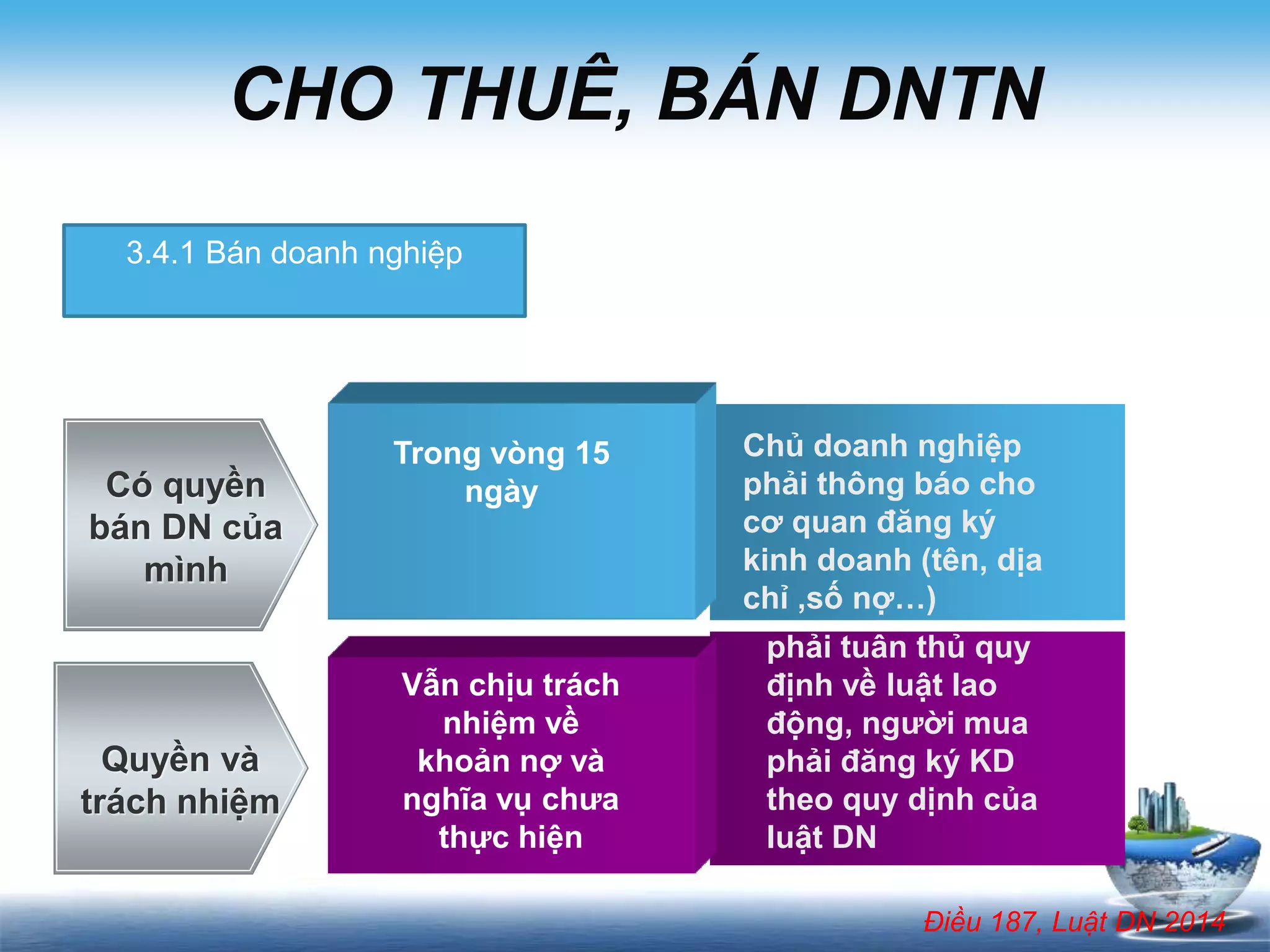 CHO THUÊ, BÁN DNTN

3.4.1 Bán doanh nghiệp

Có quyền bán DN của mình

Trong vòng 15 ngày

Chủ doanh nghiệp phải thông báo cho cơ quan đăng ký kinh doanh (tên, dịa chỉ ,số nợ…)

Quyền và trách nhiệm

Vẫn chịu trách nhiệm về khoản nợ và nghĩa vụ chưa thực hiện

phải tuân thủ quy định về luật lao động, người mua phải đăng ký KD theo quy dịnh của luật DN

Điều 187, Luật DN 2014